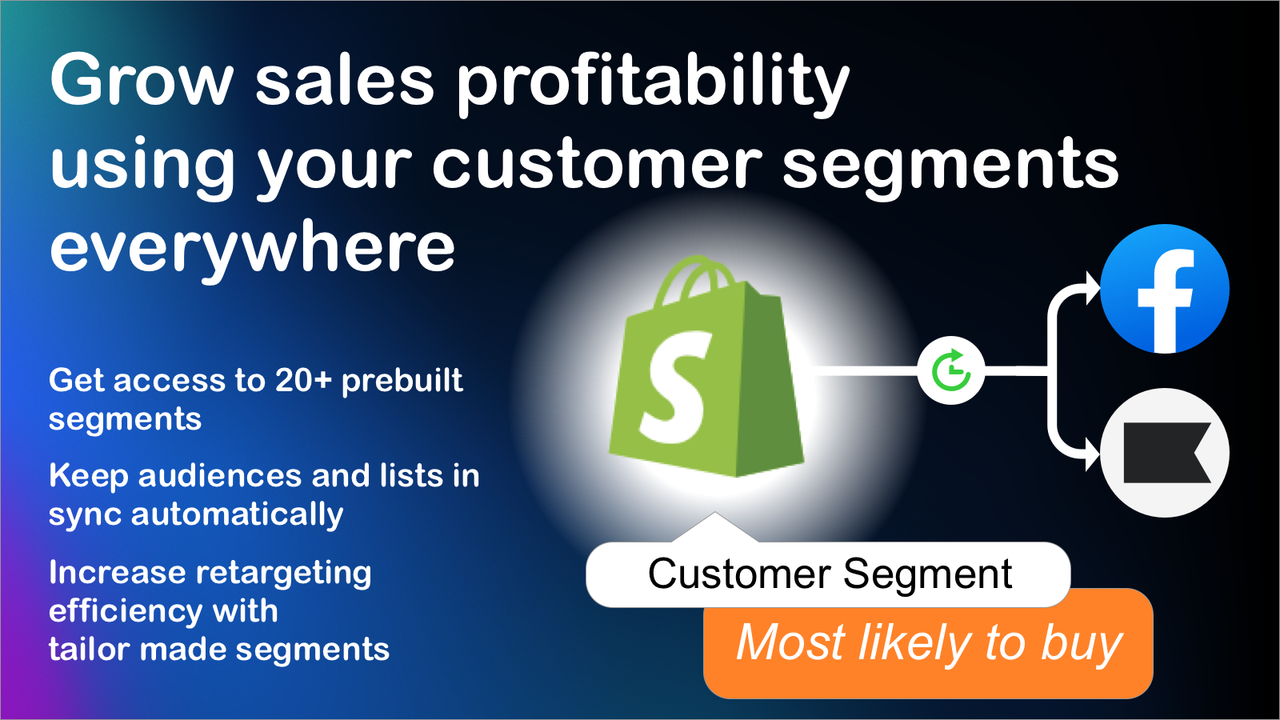 Grow sales profitability using your customer segments everywhere

Get access to 20+ prebuilt segments

Keep audiences and lists in sync automatically

Increase retargeting efficiency with tailor made segments

S

f

Customer Segment

Most likely to buy